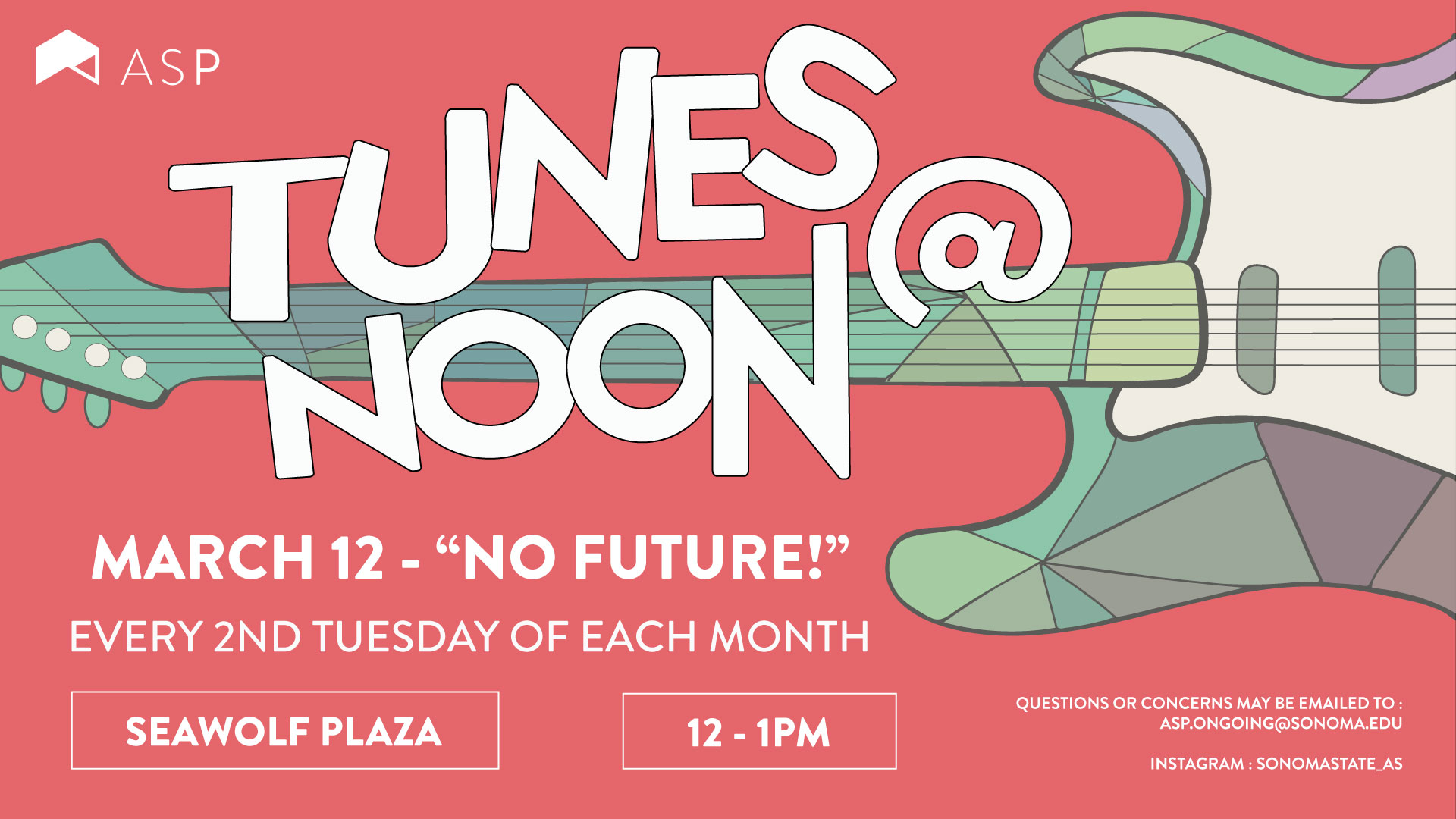 ASP

TUNES @ NOON

MARCH 12 - “NO FUTURE!”

EVERY 2ND TUESDAY OF EACH MONTH

SEAWOLF PLAZA

12 - 1PM

QUESTIONS OR CONCERNS MAY BE EMAILED TO : ASP.ONGOING@SONOMA.EDU

INSTAGRAM : SONOMASTATE_AS